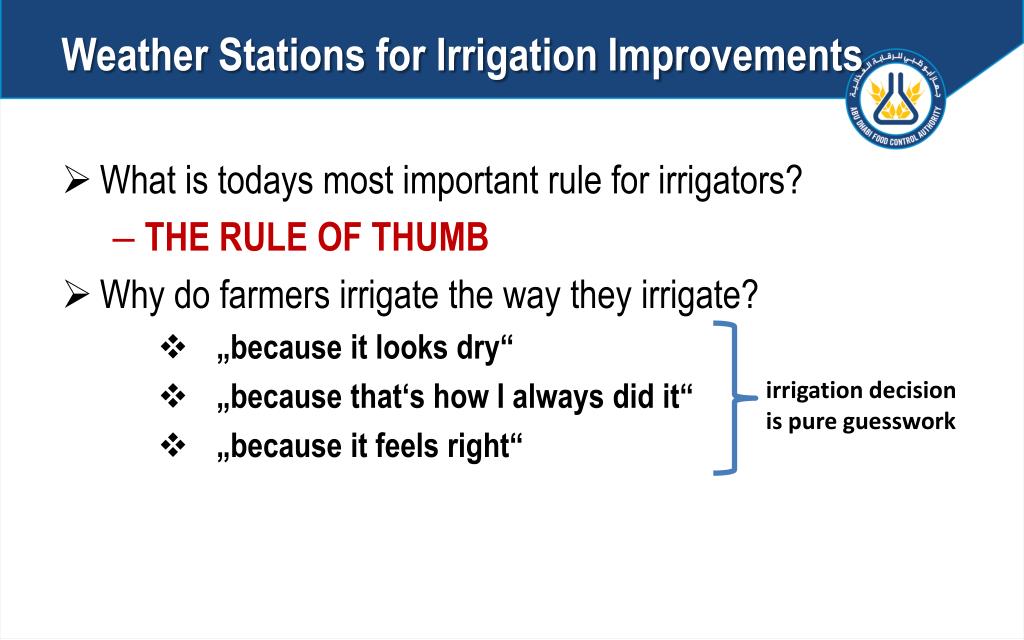 Weather Stations for Irrigation Improvements

جهاز أبوظبي للرقابة الغذائية
ABU DHABI FOOD CONTROL AUTHORITY

➢ What is todays most important rule for irrigators?
– THE RULE OF THUMB
➢ Why do farmers irrigate the way they irrigate?
❖ „because it looks dry“
❖ „because that‘s how I always did it“
❖ „because it feels right“

irrigation decision is pure guesswork